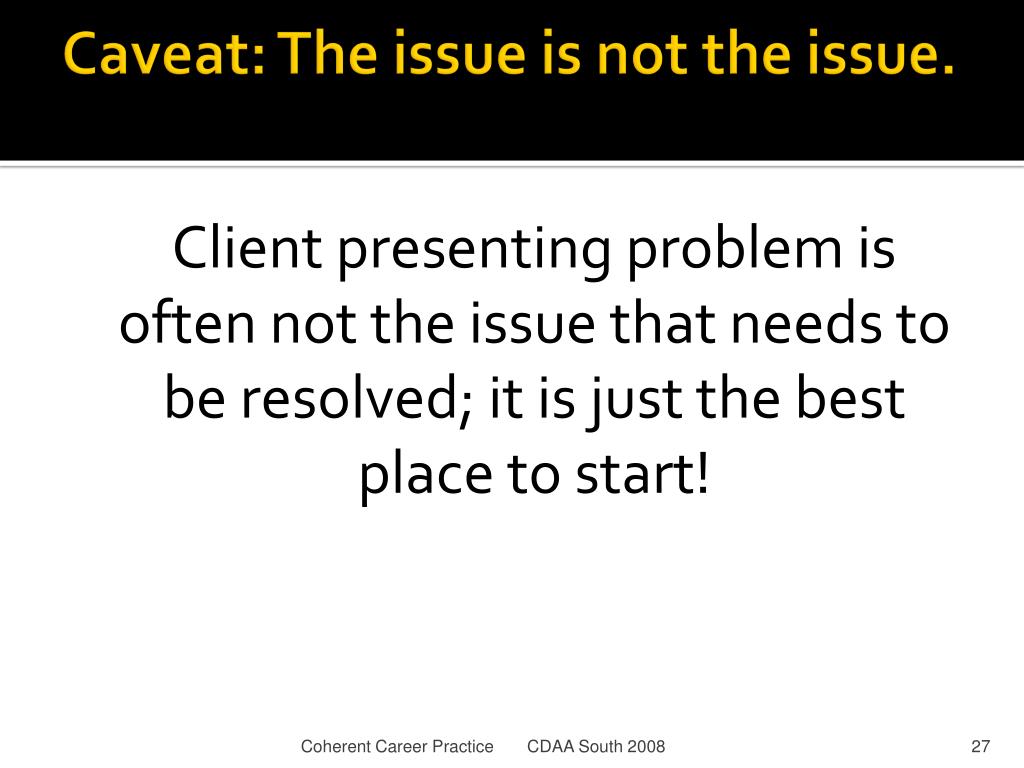 Caveat: The issue is not the issue.

Client presenting problem is often not the issue that needs to be resolved; it is just the best place to start!

Coherent Career Practice CDAA South 2008

27